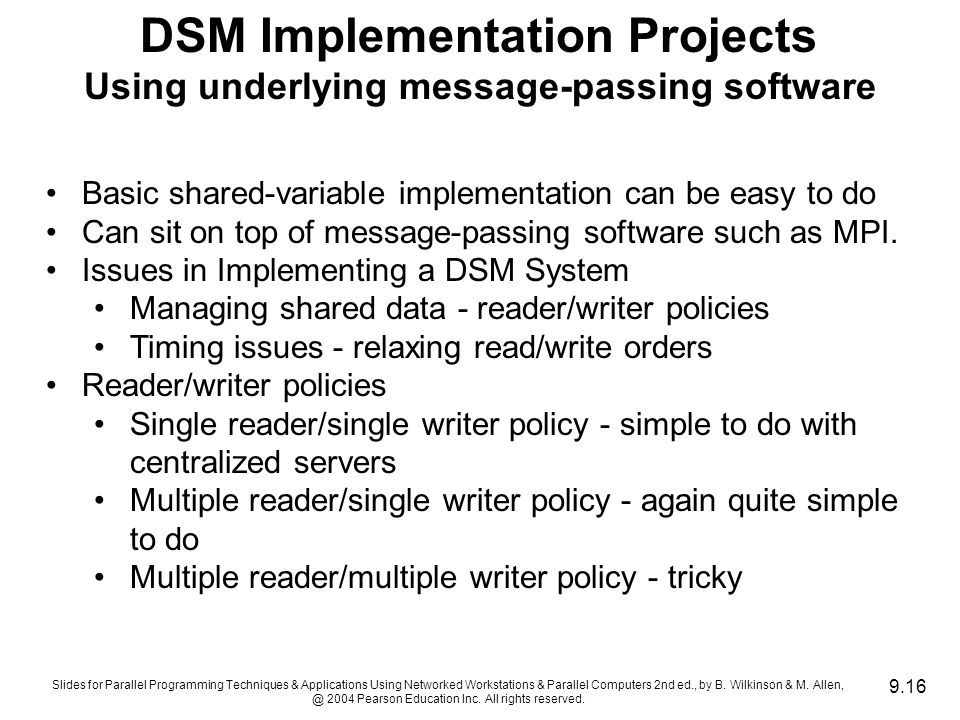 DSM Implementation Projects
Using underlying message-passing software

• Basic shared-variable implementation can be easy to do
• Can sit on top of message-passing software such as MPI.
• Issues in Implementing a DSM System
 • Managing shared data - reader/writer policies
 • Timing issues - relaxing read/write orders
• Reader/writer policies
 • Single reader/single writer policy - simple to do with centralized servers
 • Multiple reader/single writer policy - again quite simple to do
 • Multiple reader/multiple writer policy - tricky

Slides for Parallel Programming Techniques & Applications Using Networked Workstations & Parallel Computers 2nd ed., by B. Wilkinson & M. Allen, @ 2004 Pearson Education Inc. All rights reserved.

9.16